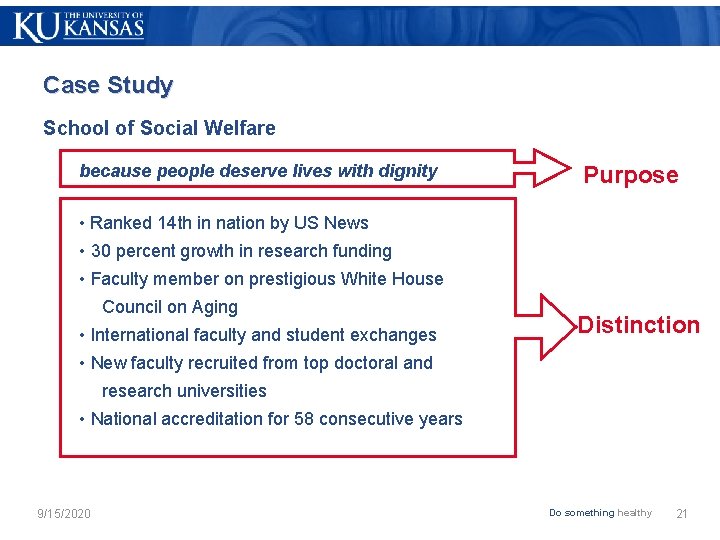 KU THE UNIVERSITY OF KANSAS

Case Study

School of Social Welfare

because people deserve lives with dignity

Purpose

• Ranked 14th in nation by US News
• 30 percent growth in research funding
• Faculty member on prestigious White House Council on Aging
• International faculty and student exchanges
• New faculty recruited from top doctoral and research universities
• National accreditation for 58 consecutive years

Distinction

9/15/2020

Do something healthy

21